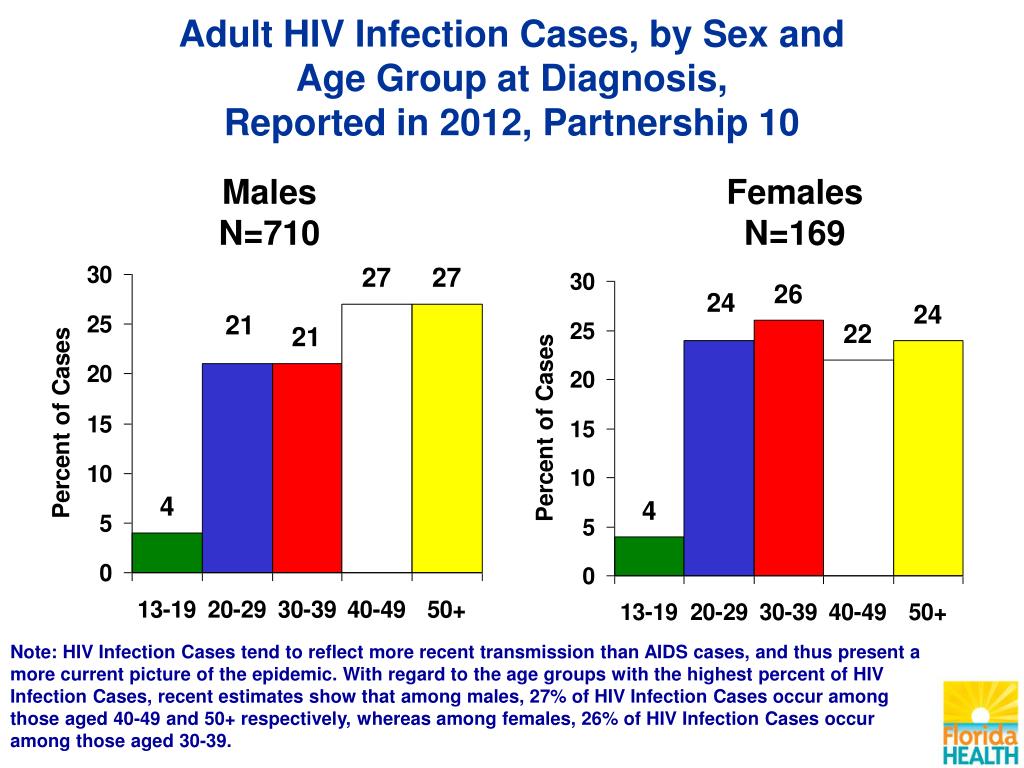 Adult HIV Infection Cases, by Sex and Age Group at Diagnosis, Reported in 2012, Partnership 10

Males
N=710

Percent of Cases

30
25
20
15
10
5
0

4
21
21
27
27

13-19 20-29 30-39 40-49 50+

Females
N=169

Percent of Cases

30
25
20
15
10
5
0

4
24
26
22
24

13-19 20-29 30-39 40-49 50+

Note: HIV Infection Cases tend to reflect more recent transmission than AIDS cases, and thus present a more current picture of the epidemic. With regard to the age groups with the highest percent of HIV Infection Cases, recent estimates show that among males, 27% of HIV Infection Cases occur among those aged 40-49 and 50+ respectively, whereas among females, 26% of HIV Infection Cases occur among those aged 30-39.

Florida HEALTH